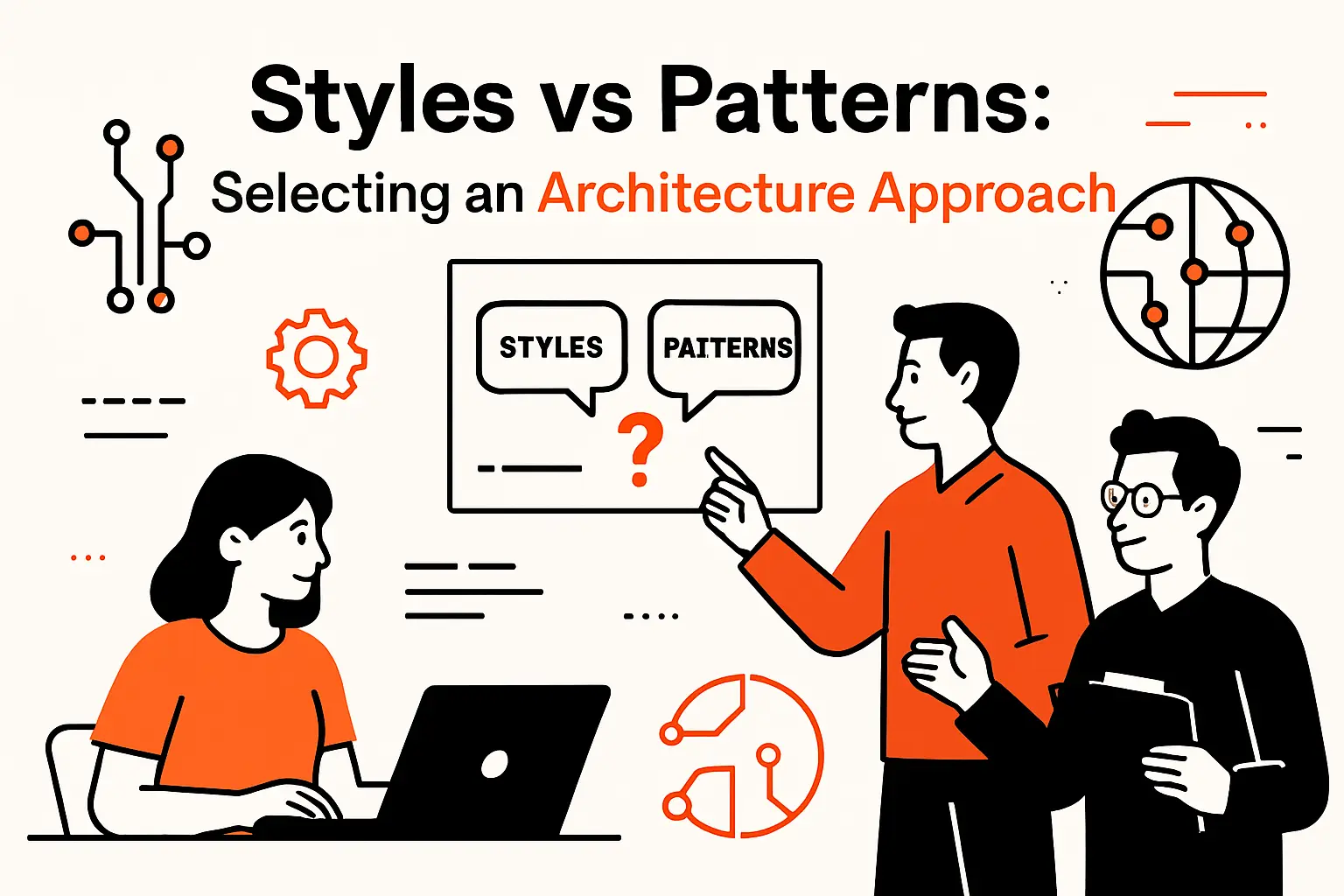 Styles vs Patterns:
Selecting an Architecture Approach

STYLES

PATTERNS

?